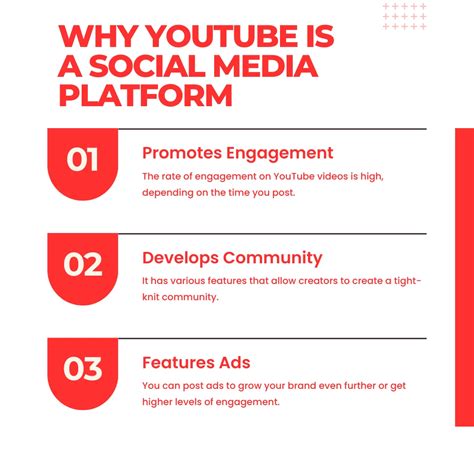 WHY YOUTUBE IS A SOCIAL MEDIA PLATFORM

01

Promotes Engagement

The rate of engagement on YouTube videos is high, depending on the time you post.

02

Develops Community

It has various features that allow creators to create a tight-knit community.

03

Features Ads

You can post ads to grow your brand even further or get higher levels of engagement.